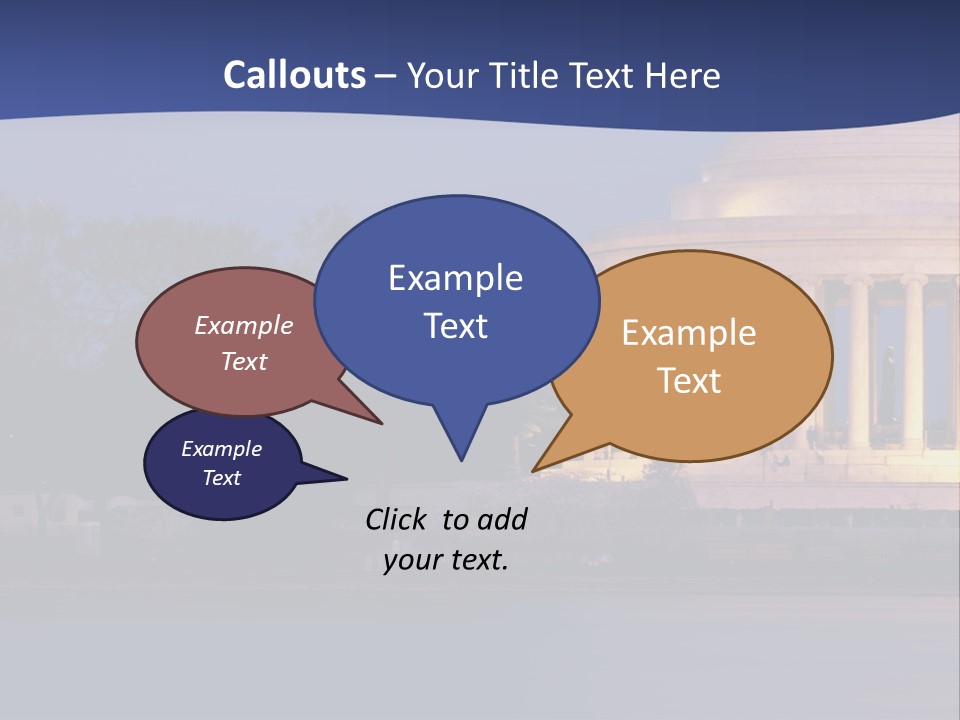 Callouts – Your Title Text Here

Example Text

Example Text

Example Text

Example Text

Click to add your text.